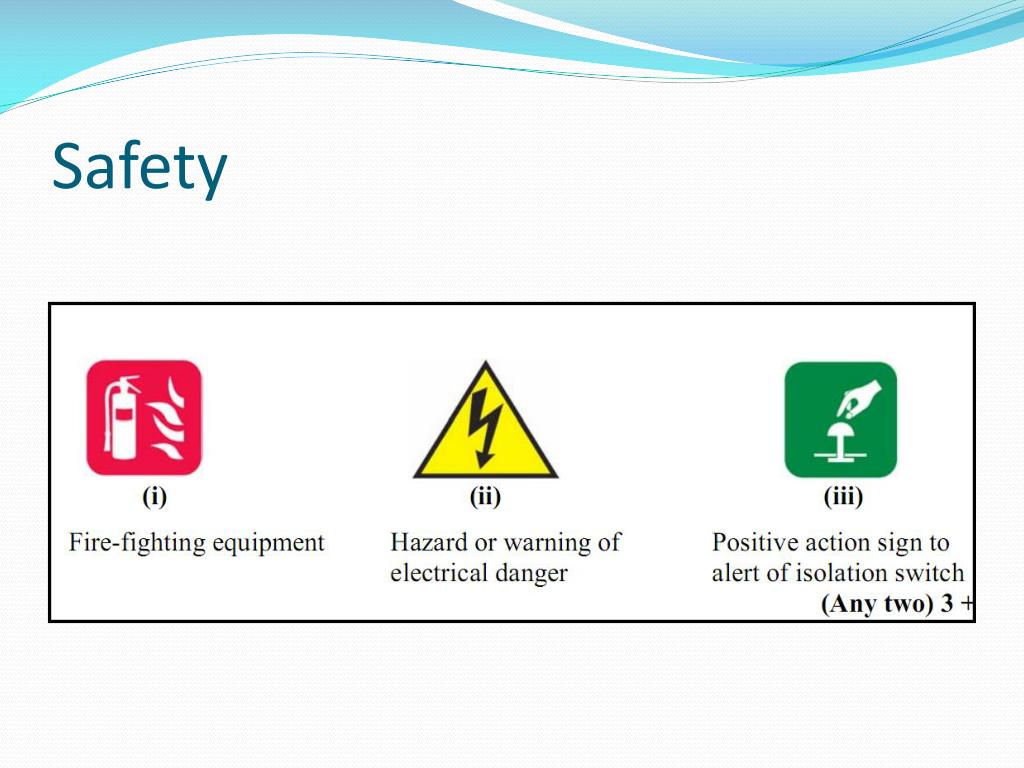 Safety

(i)

Fire-fighting equipment

(ii)

Hazard or warning of electrical danger

(iii)

Positive action sign to alert of isolation switch

(Any two) 3 +